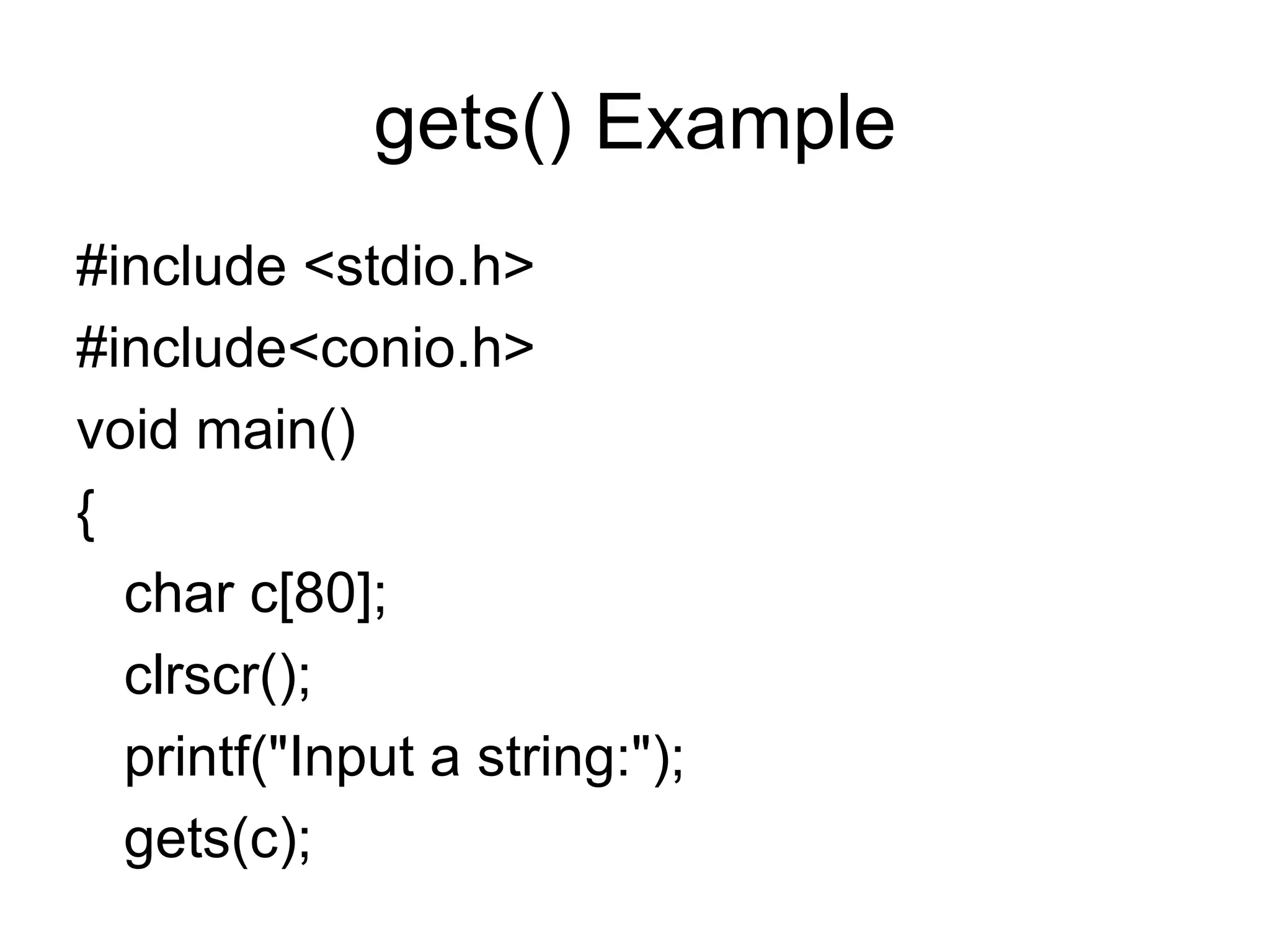 gets() Example

#include <stdio.h>
#include<conio.h>
void main()
{
char c[80];
clrscr();
printf("Input a string:");
gets(c);